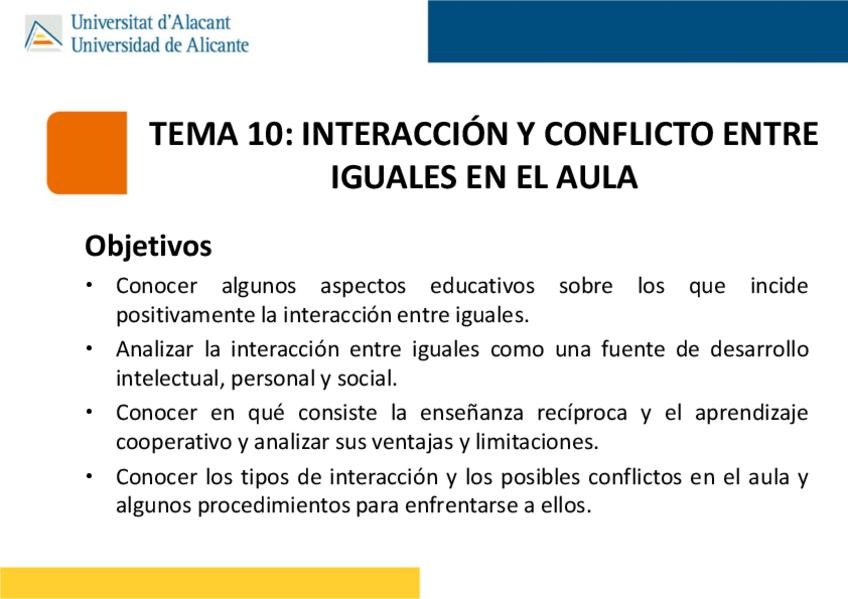 Universitat d'Alacant
Universidad de Alicante

TEMA 10: INTERACCIÓN Y CONFLICTO ENTRE IGUALES EN EL AULA

Objetivos

• Conocer algunos aspectos educativos sobre los que incide positivamente la interacción entre iguales.

• Analizar la interacción entre iguales como una fuente de desarrollo intelectual, personal y social.

• Conocer en qué consiste la enseñanza recíproca y el aprendizaje cooperativo y analizar sus ventajas y limitaciones.

• Conocer los tipos de interacción y los posibles conflictos en el aula y algunos procedimientos para enfrentarse a ellos.